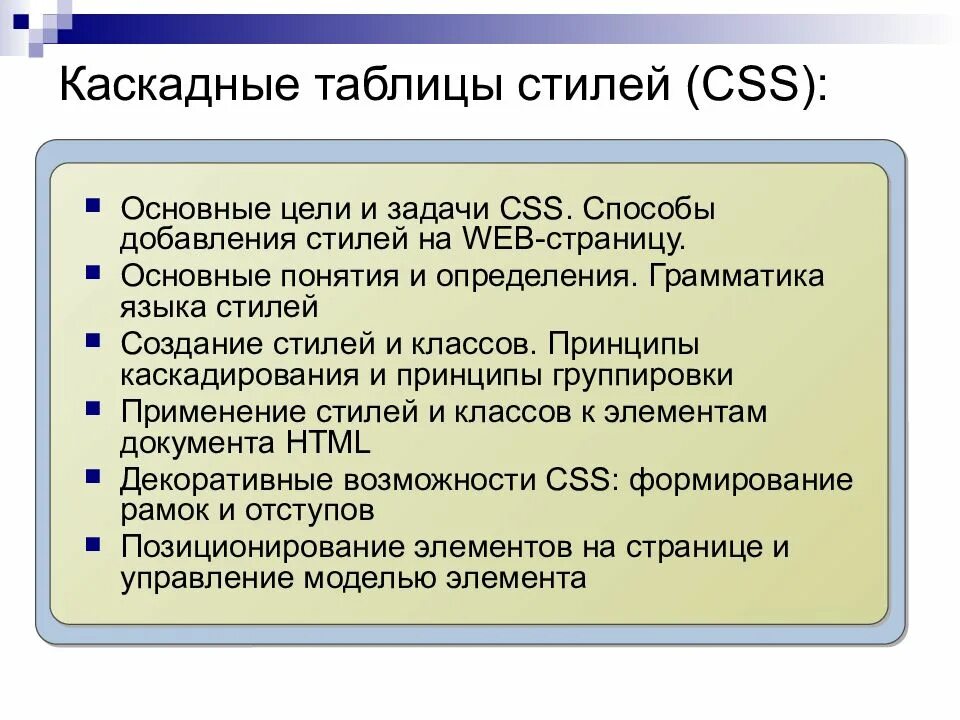 Каскадные таблицы стилей (CSS):

- Основные цели и задачи CSS. Способы добавления стилей на WEB-страницу.
- Основные понятия и определения. Грамматика языка стилей
- Создание стилей и классов. Принципы каскадирования и принципы группировки
- Применение стилей и классов к элементам документа HTML
- Декоративные возможности CSS: формирование рамок и отступов
- Позиционирование элементов на странице и управление моделью элемента